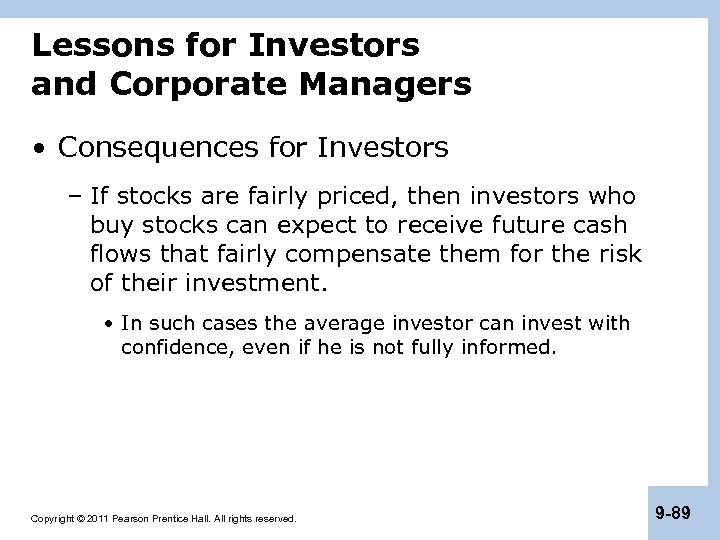 Lessons for Investors and Corporate Managers

• Consequences for Investors

– If stocks are fairly priced, then investors who buy stocks can expect to receive future cash flows that fairly compensate them for the risk of their investment.

• In such cases the average investor can invest with confidence, even if he is not fully informed.

Copyright © 2011 Pearson Prentice Hall. All rights reserved.

9-89